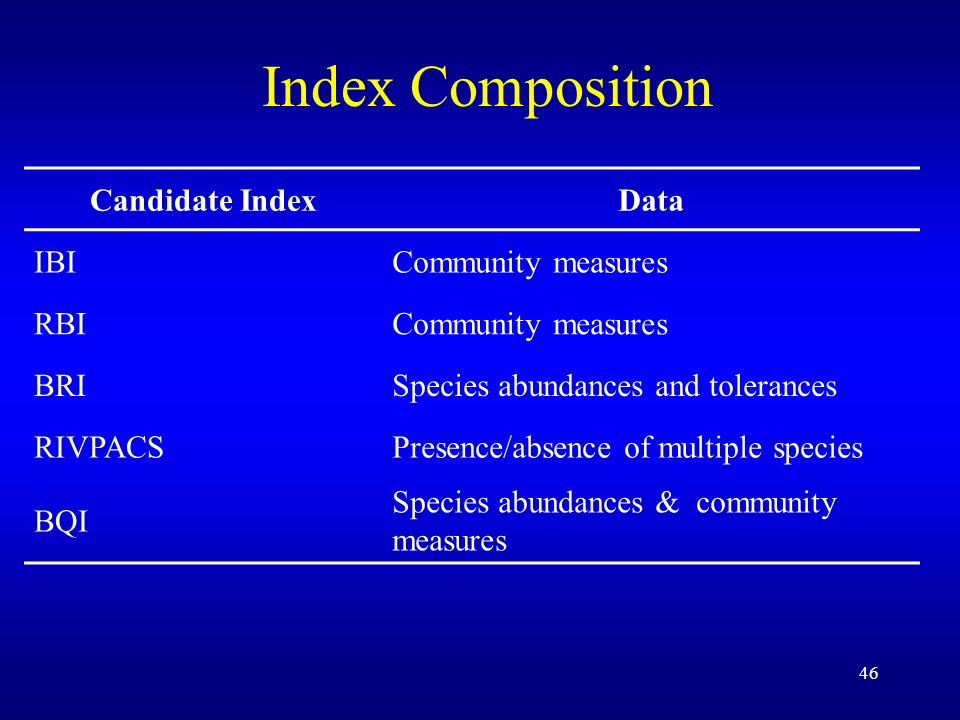 Index Composition

| Candidate Index | Data |
|---|---|
| IBI | Community measures |
| RBI | Community measures |
| BRI | Species abundances and tolerances |
| RIVPACS | Presence/absence of multiple species |
| BQI | Species abundances & community measures |

46